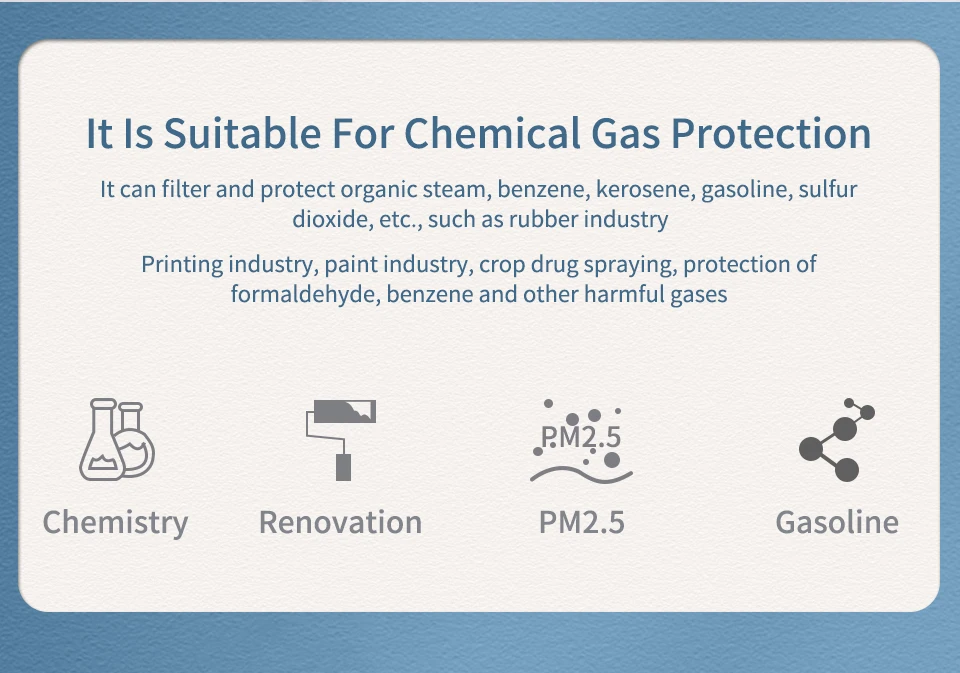 It Is Suitable For Chemical Gas Protection

It can filter and protect organic steam, benzene, kerosene, gasoline, sulfur dioxide, etc., such as rubber industry

Printing industry, paint industry, crop drug spraying, protection of formaldehyde, benzene and other harmful gases

PM2.5

Chemistry

Renovation

PM2.5

Gasoline